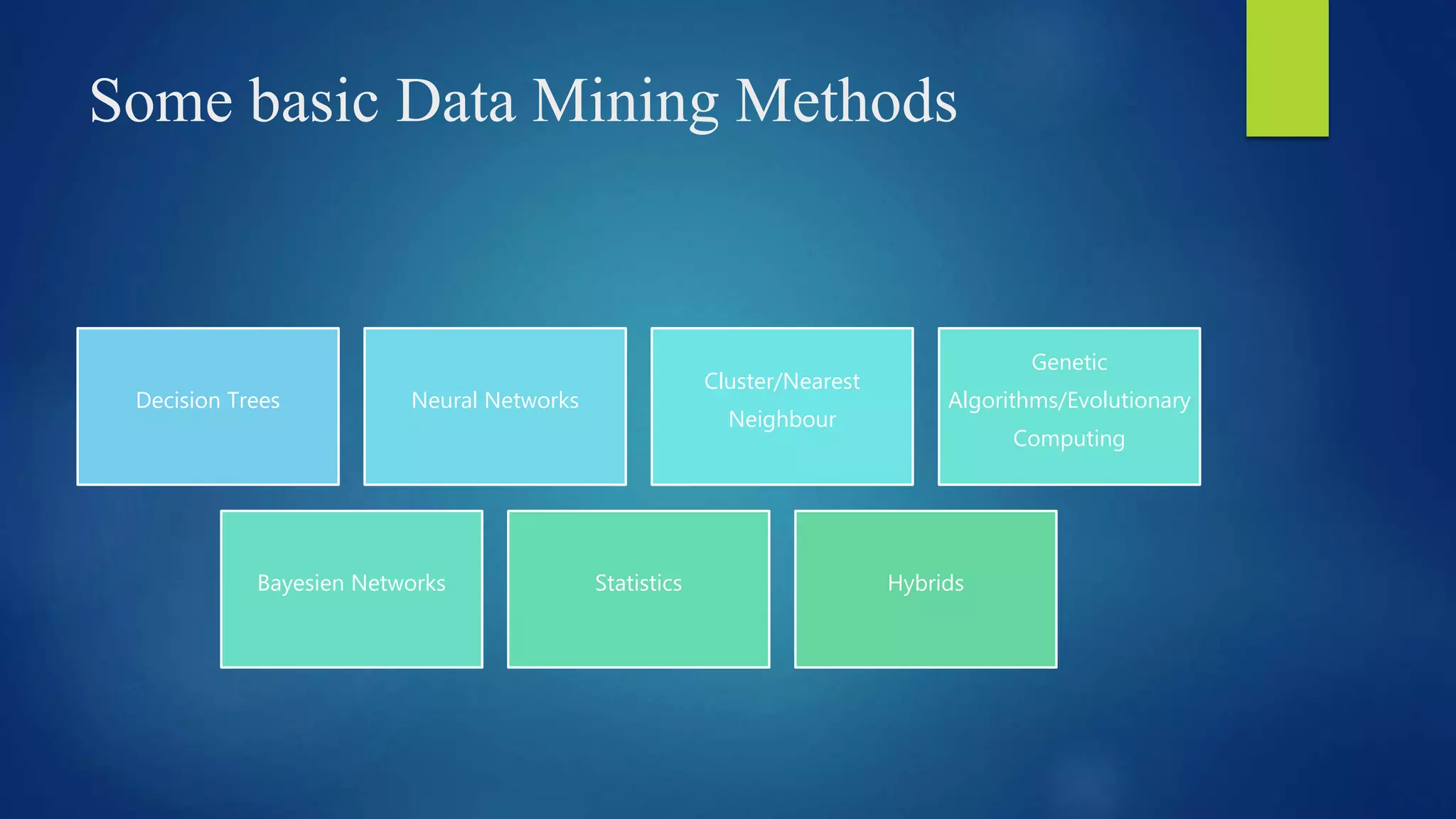 Some basic Data Mining Methods

Decision Trees

Neural Networks

Cluster/Nearest Neighbour

Genetic Algorithms/Evolutionary Computing

Bayesien Networks

Statistics

Hybrids